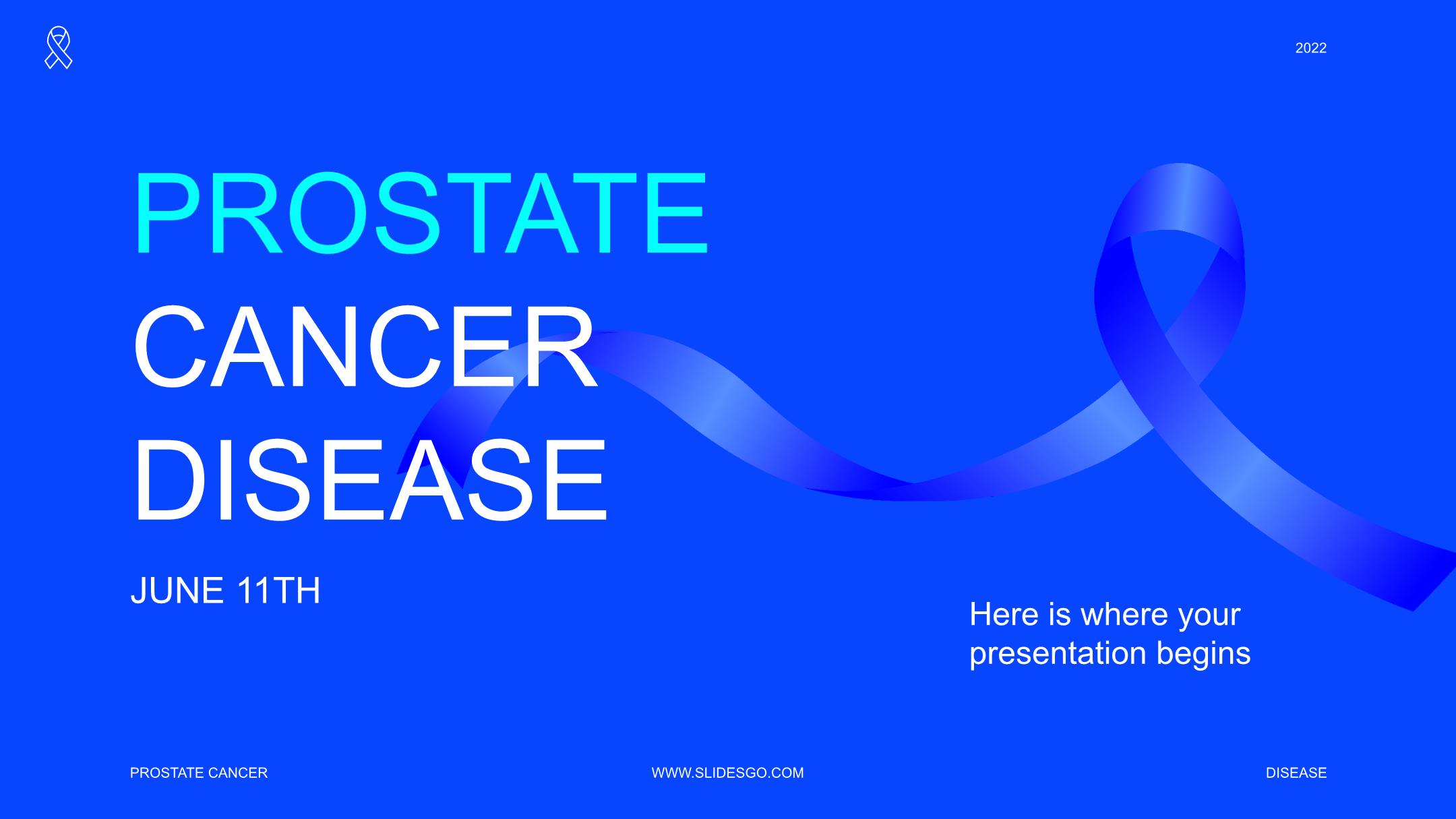 2022

PROSTATE
CANCER
DISEASE

JUNE 11TH

Here is where your presentation begins

PROSTATE CANCER

WWW.SLIDESGO.COM

DISEASE